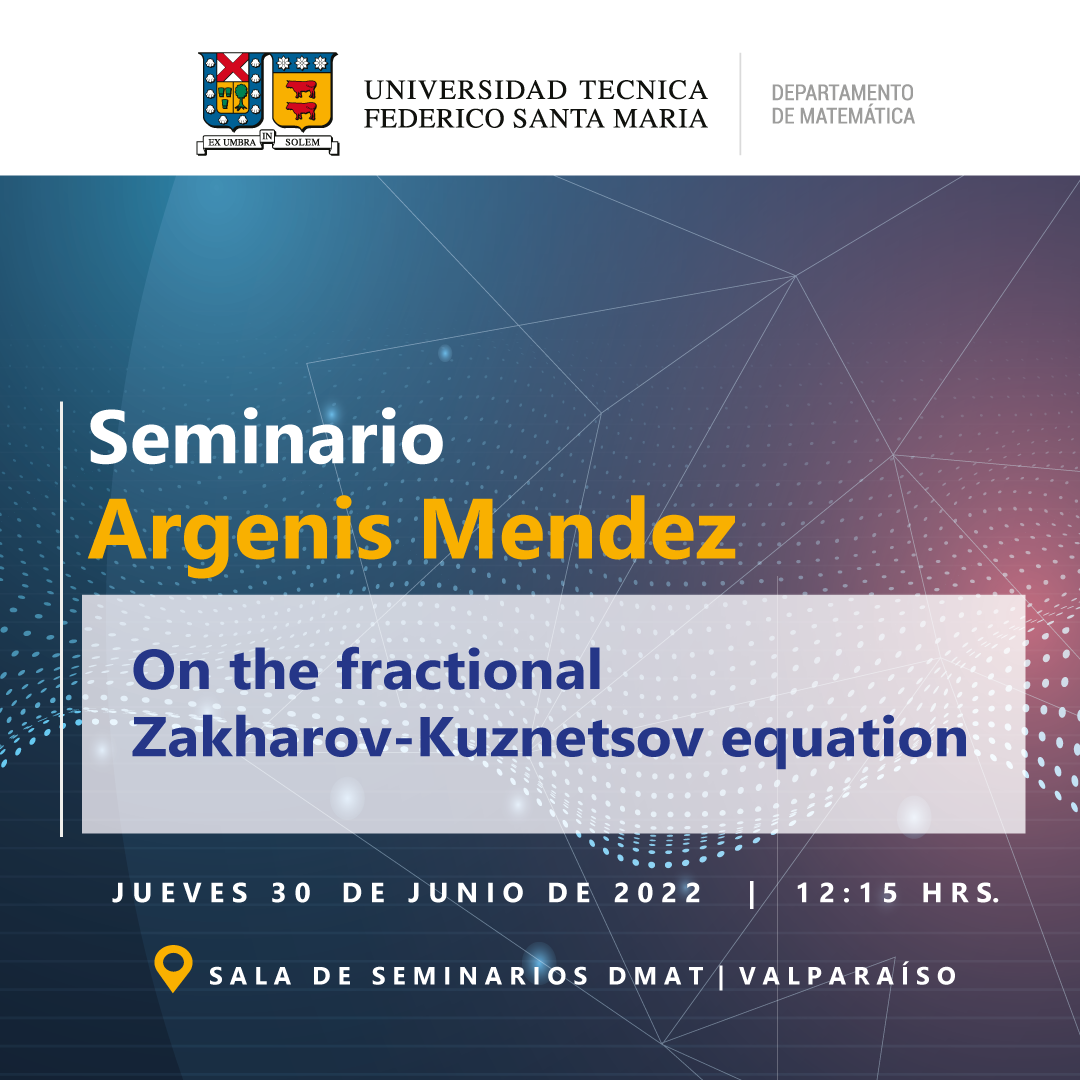 EX UMBRA IN SOLEM

UNIVERSIDAD TECNICA
FEDERICO SANTA MARIA

DEPARTAMENTO
DE MATEMÁTICA

Seminario
Argenis Mendez

On the fractional
Zakharov-Kuznetsov equation

JUEVES 30 DE JUNIO DE 2022 | 12:15 HRS.

SALA DE SEMINARIOS DMAT | VALPARAÍSO